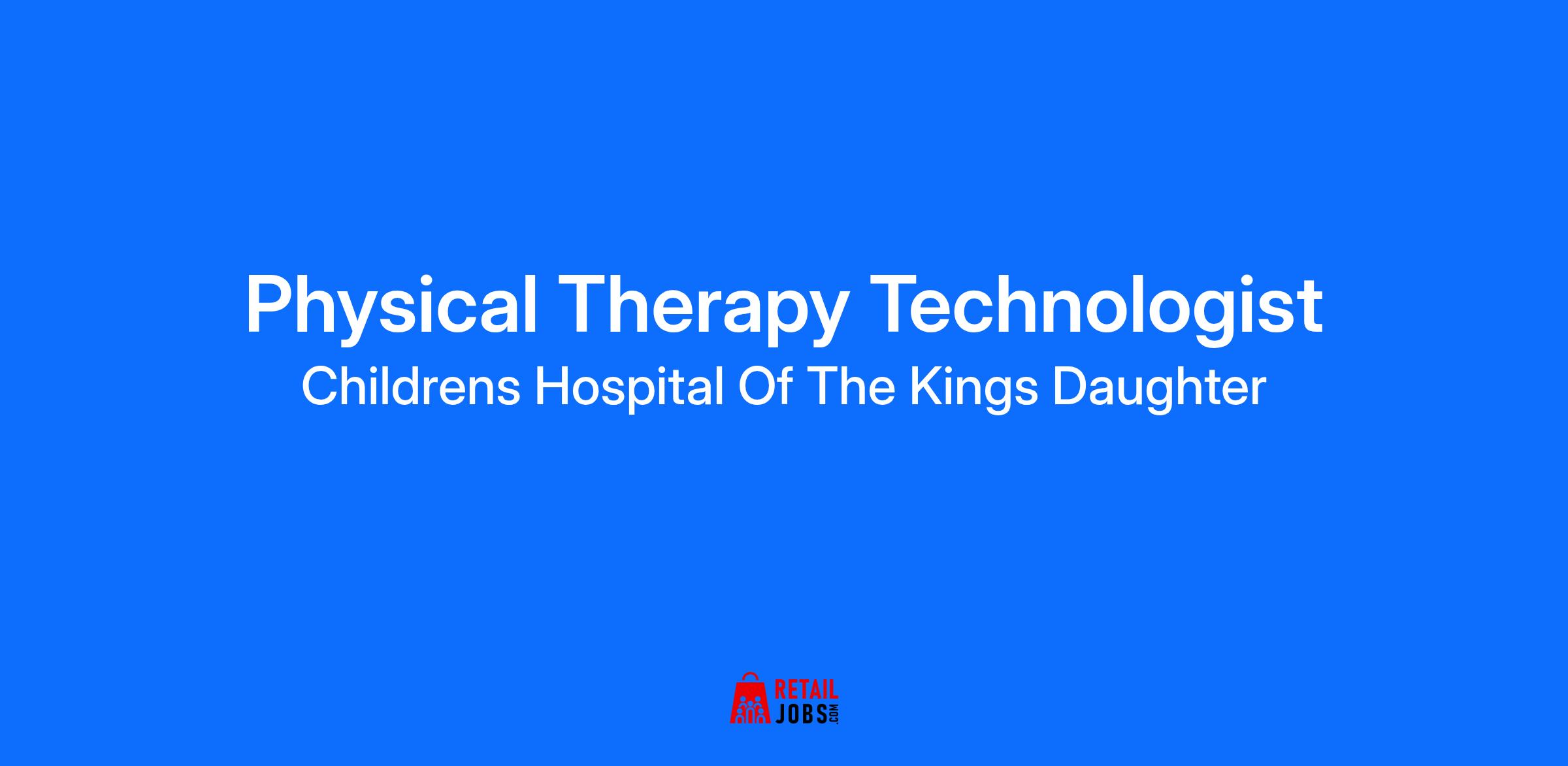 Physical Therapy Technologist
Childrens Hospital Of The Kings Daughter

RETAIL
JOBS.COM